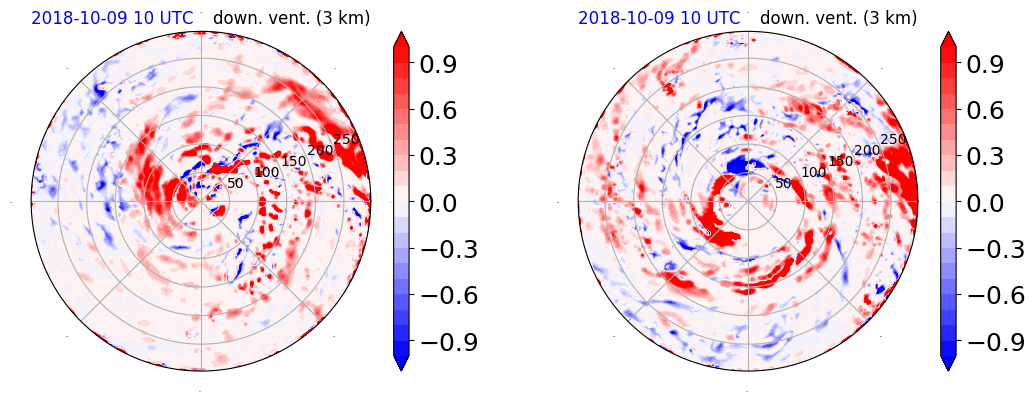 2018-10-09 10 UTC down. vent. (3 km)

50
100
150
200
250

0.9
0.6
0.3
0.0
−0.3
−0.6
−0.9

2018-10-09 10 UTC down. vent. (3 km)

50
100
150
200
250

0.9
0.6
0.3
0.0
−0.3
−0.6
−0.9